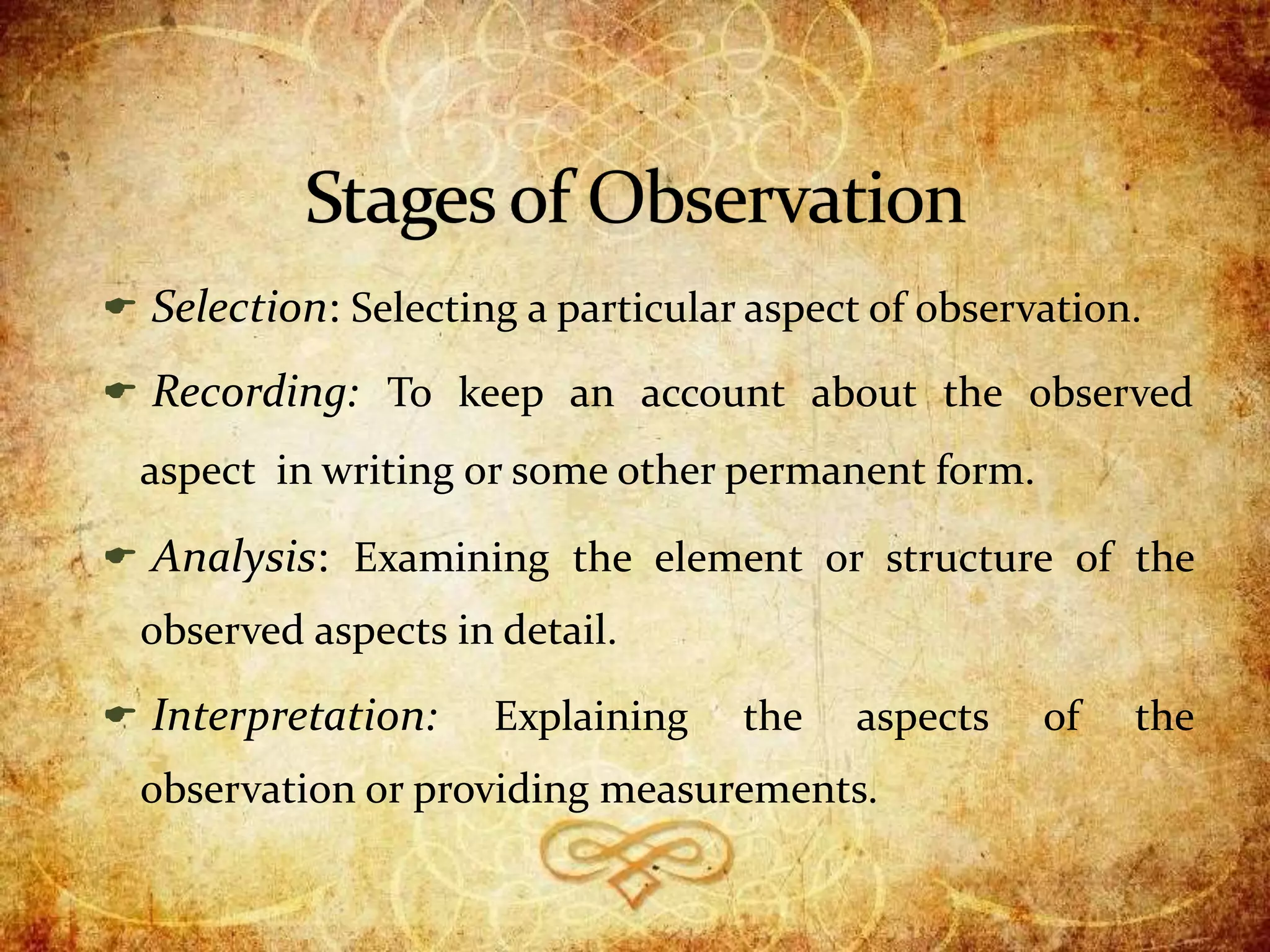 Stages of Observation

☛ Selection: Selecting a particular aspect of observation.

☛ Recording: To keep an account about the observed aspect in writing or some other permanent form.

☛ Analysis: Examining the element or structure of the observed aspects in detail.

☛ Interpretation: Explaining the aspects of the observation or providing measurements.